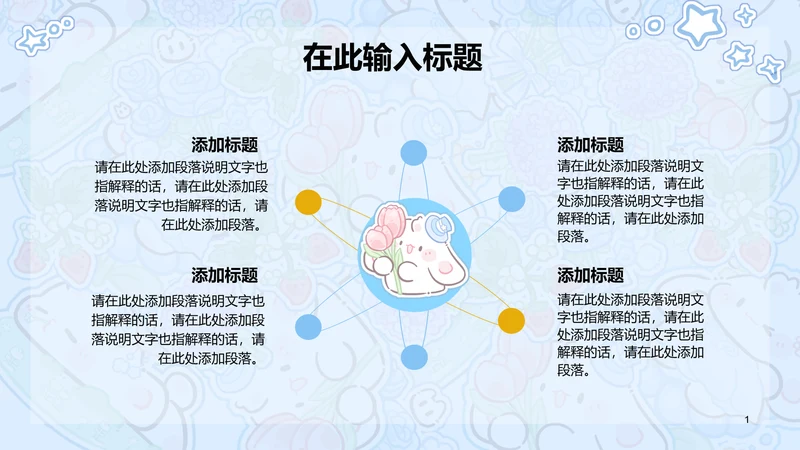 在此输入标题

添加标题

请在此处添加段落说明文字也指解释的话，请在此处添加段落说明文字也指解释的话，请在此处添加段落。

添加标题

请在此处添加段落说明文字也指解释的话，请在此处添加段落说明文字也指解释的话，请在此处添加段落。

添加标题

请在此处添加段落说明文字也指解释的话，请在此处添加段落说明文字也指解释的话，请在此处添加段落。

添加标题

请在此处添加段落说明文字也指解释的话，请在此处添加段落说明文字也指解释的话，请在此处添加段落。

1